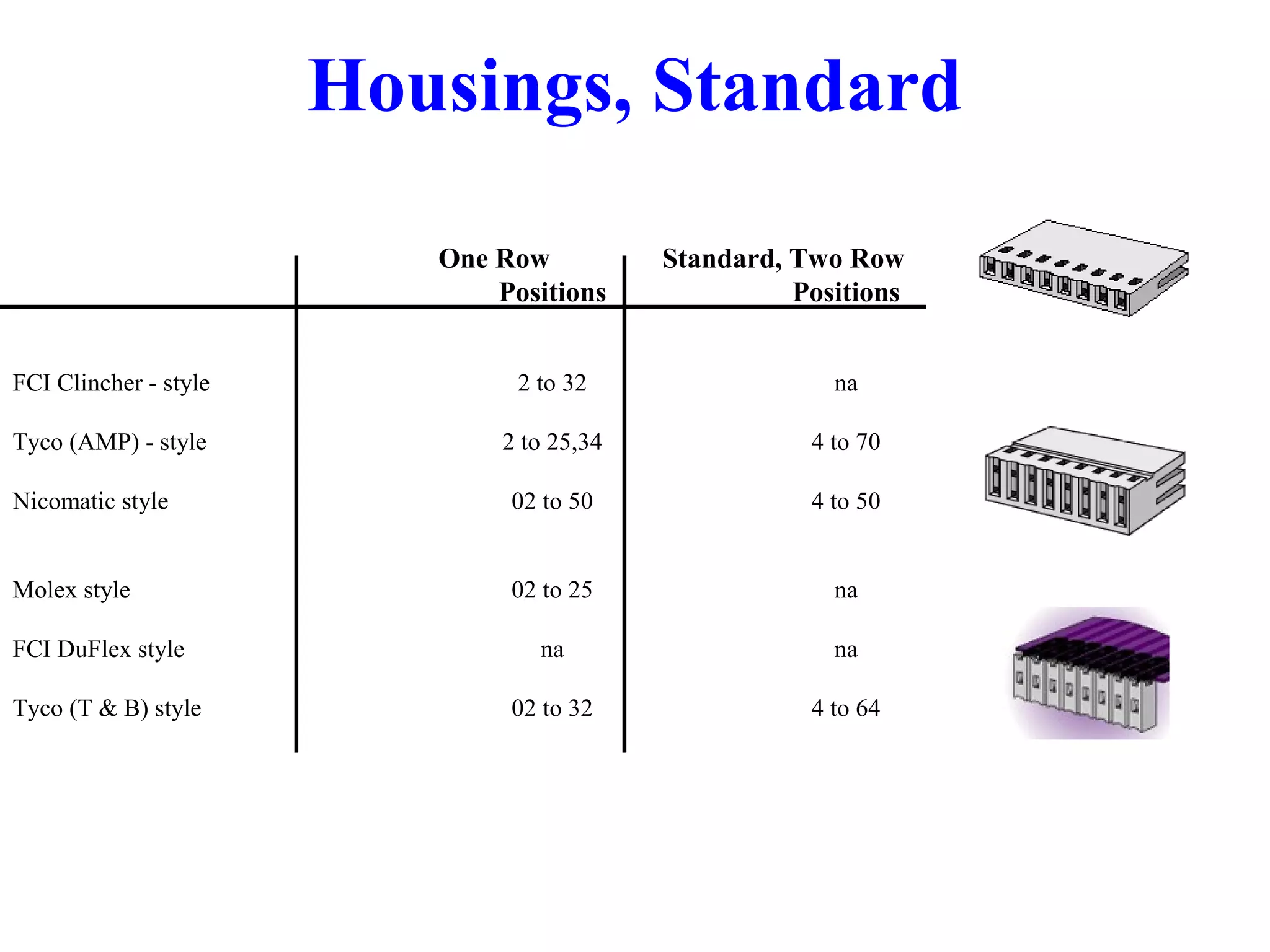 Housings, Standard

| | One Row Positions | Standard, Two Row Positions |
|---|---|---|
| FCI Clincher - style | 2 to 32 | na |
| Tyco (AMP) - style | 2 to 25,34 | 4 to 70 |
| Nicomatic style | 02 to 50 | 4 to 50 |
| Molex style | 02 to 25 | na |
| FCI DuFlex style | na | na |
| Tyco (T & B) style | 02 to 32 | 4 to 64 |